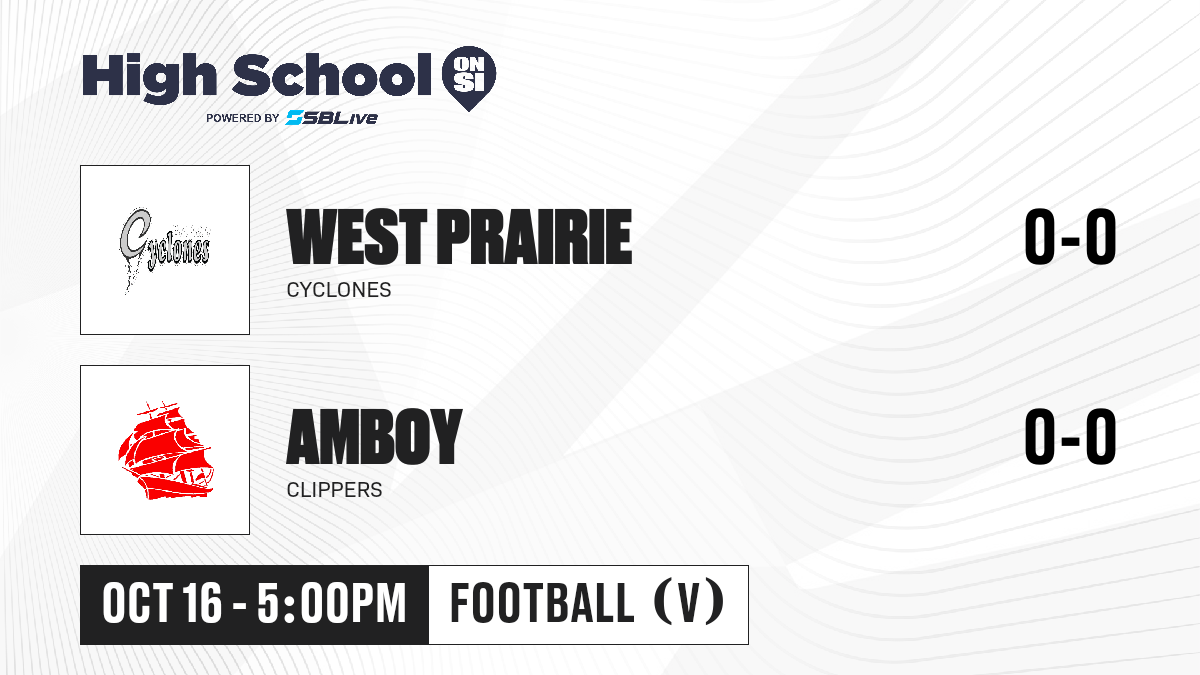 High School ON SI
POWERED BY SBLive

Cyclones

WEST PRAIRIE
CYCLONES
0-0

AMBOY
CLIPPERS
0-0

OCT 16 - 5:00PM
FOOTBALL (V)